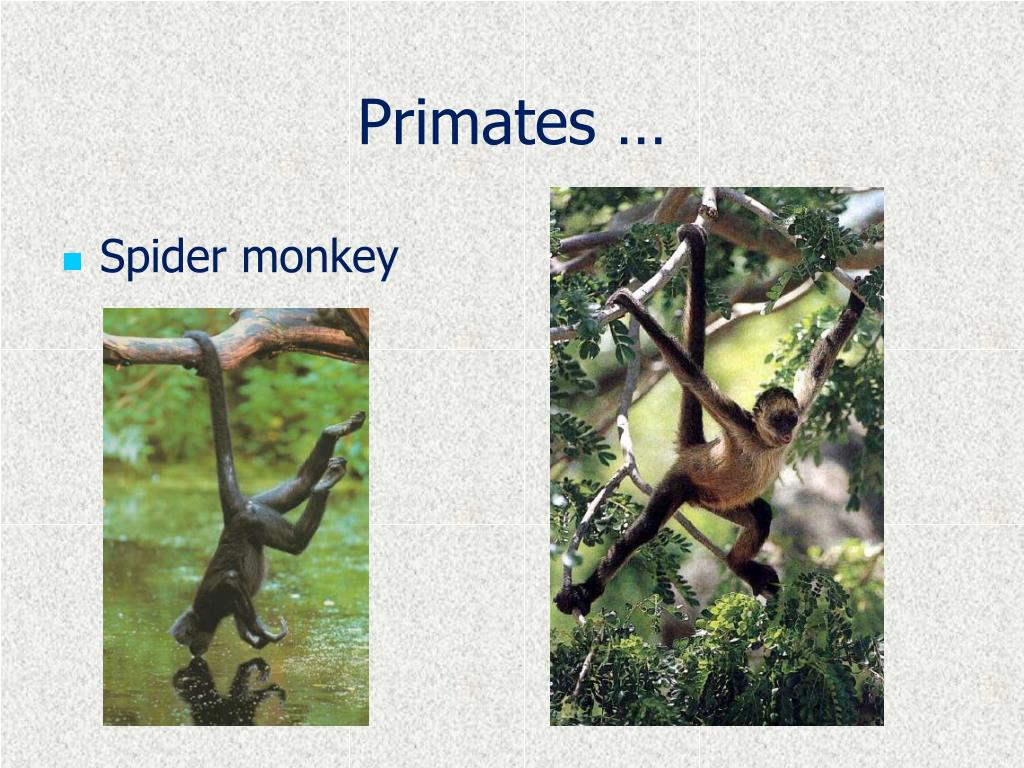 Primates …

Spider monkey